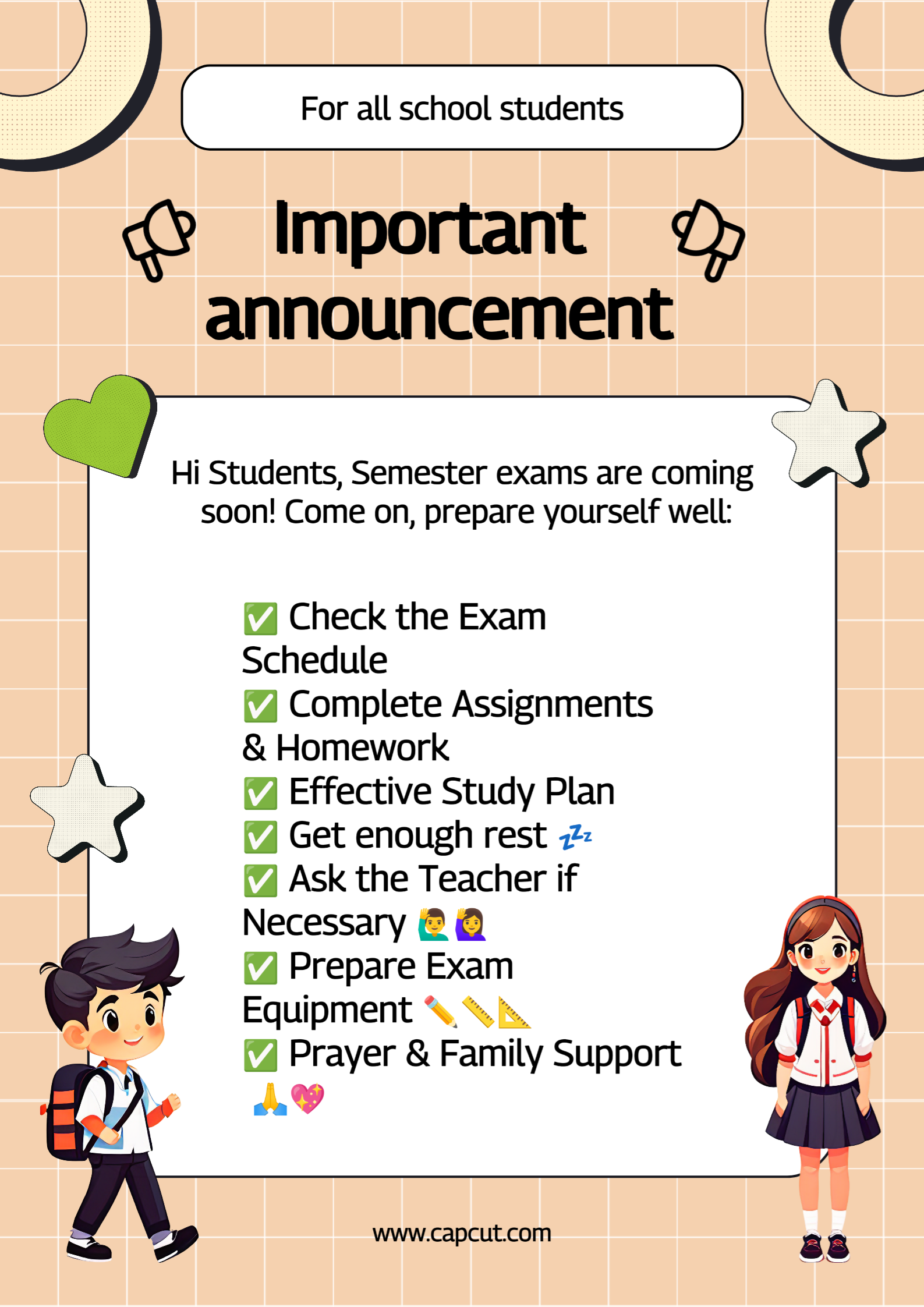 For all school students

Important announcement

Hi Students, Semester exams are coming soon! Come on, prepare yourself well:

✅ Check the Exam Schedule
✅ Complete Assignments & Homework
✅ Effective Study Plan
✅ Get enough rest 💤
✅ Ask the Teacher if Necessary 🙋‍♂️🙋‍♀️
✅ Prepare Exam Equipment ✏️📏📐
✅ Prayer & Family Support 🙏💖

www.capcut.com